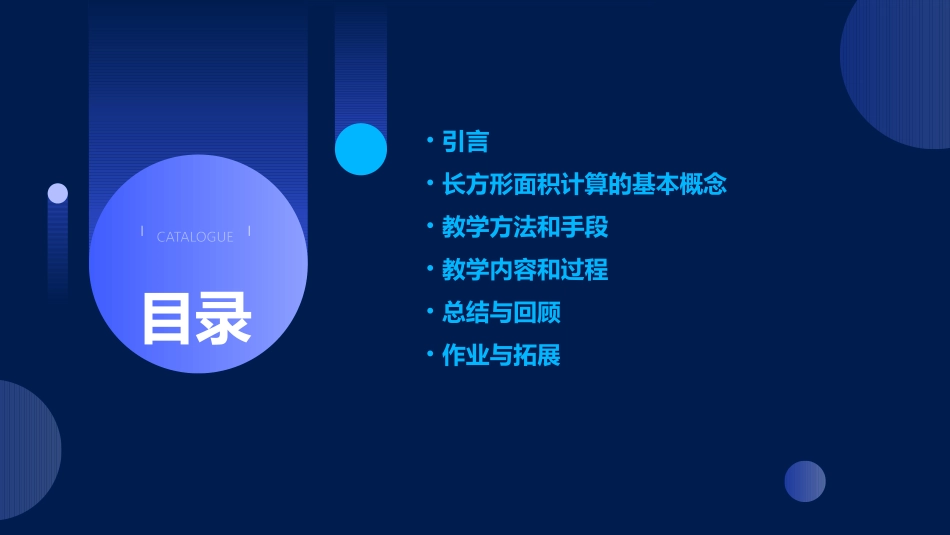 CATALOGUE

目录

• 引言
• 长方形面积计算的基本概念
• 教学方法和手段
• 教学内容和过程
• 总结与回顾
• 作业与拓展